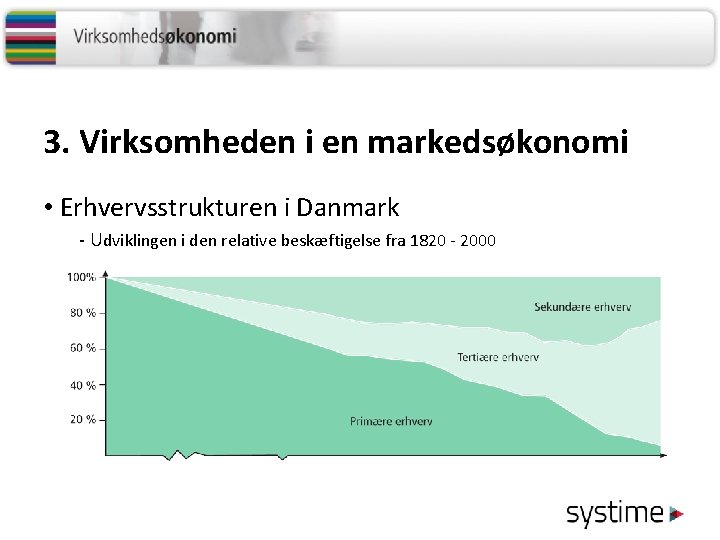 Virksomhedsøkonomi

3. Virksomheden i en markedsøkonomi

• Erhvervsstrukturen i Danmark

- Udviklingen i den relative beskæftigelse fra 1820 - 2000

100%
80 %
60 %
40 %
20 %

Sekundære erhverv
Tertiære erhverv
Primære erhverv

systime